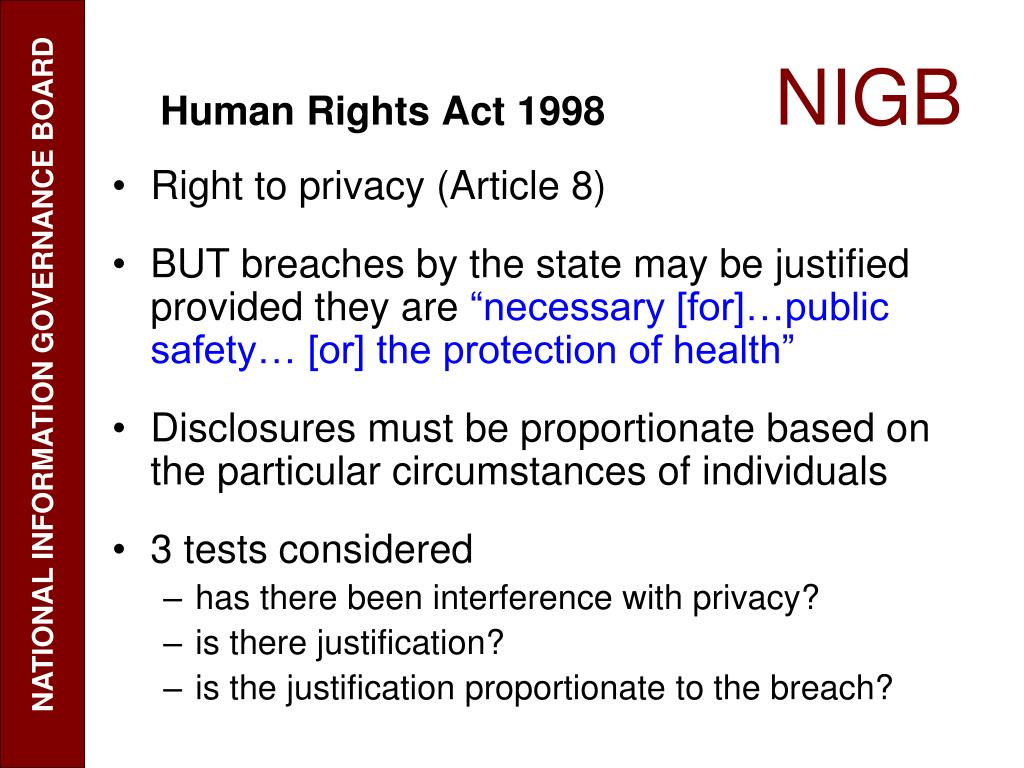 NATIONAL INFORMATION GOVERNANCE BOARD

Human Rights Act 1998

NIGB

• Right to privacy (Article 8)

• BUT breaches by the state may be justified provided they are “necessary [for]…public safety… [or] the protection of health”

• Disclosures must be proportionate based on the particular circumstances of individuals

• 3 tests considered
– has there been interference with privacy?
– is there justification?
– is the justification proportionate to the breach?